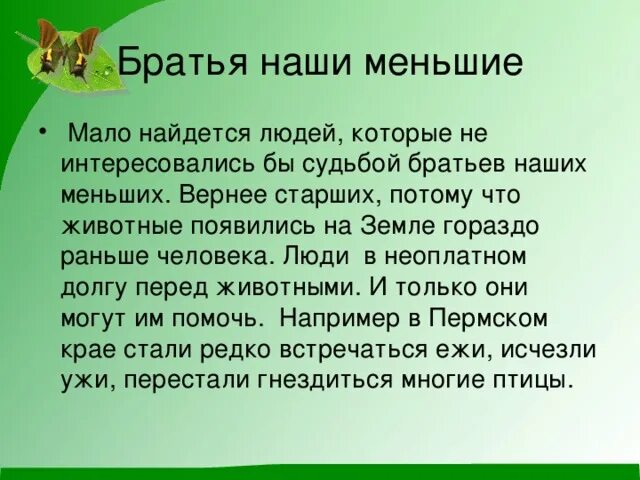 Братья наши меньшие

• Мало найдется людей, которые не интересовались бы судьбой братьев наших меньших. Вернее старших, потому что животные появились на Земле гораздо раньше человека. Люди в неоплатном долгу перед животными. И только они могут им помочь. Например в Пермском крае стали редко встречаться ежи, исчезли ужи, перестали гнездиться многие птицы.